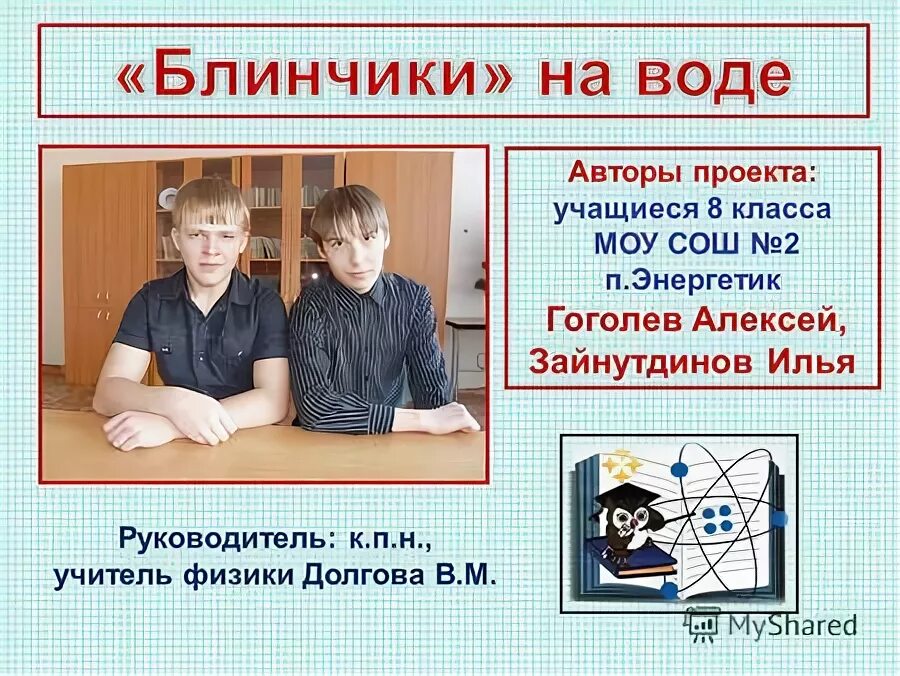 «Блинчики» на воде

Авторы проекта: учащиеся 8 класса МОУ СОШ №2 п.Энергетик Гоголев Алексей, Зайнутдинов Илья

Руководитель: к.п.н., учитель физики Долгова В.М.

MyShared